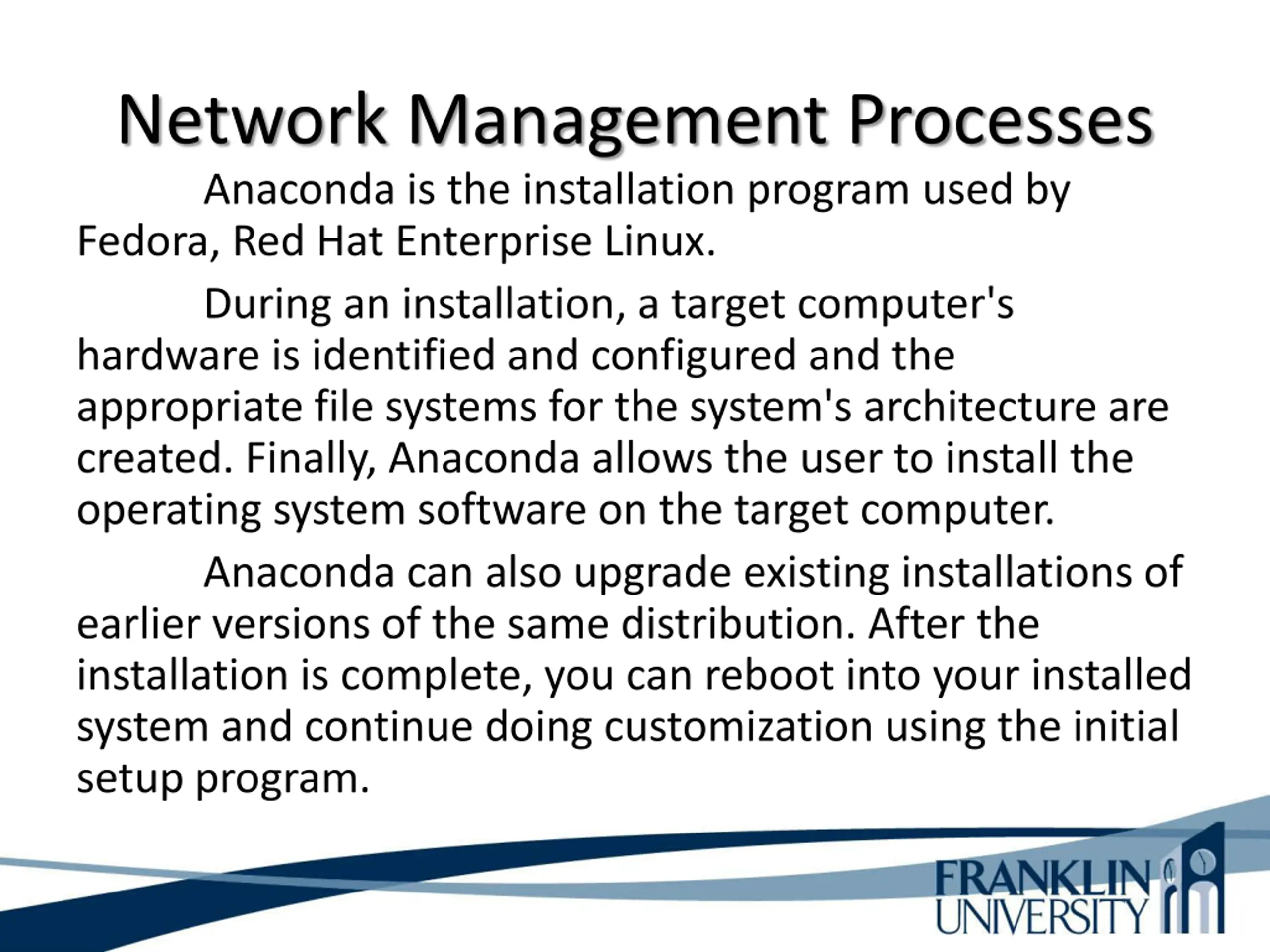 Network Management Processes

Anaconda is the installation program used by Fedora, Red Hat Enterprise Linux.

During an installation, a target computer's hardware is identified and configured and the appropriate file systems for the system's architecture are created. Finally, Anaconda allows the user to install the operating system software on the target computer.

Anaconda can also upgrade existing installations of earlier versions of the same distribution. After the installation is complete, you can reboot into your installed system and continue doing customization using the initial setup program.

FRANKLIN UNIVERSITY